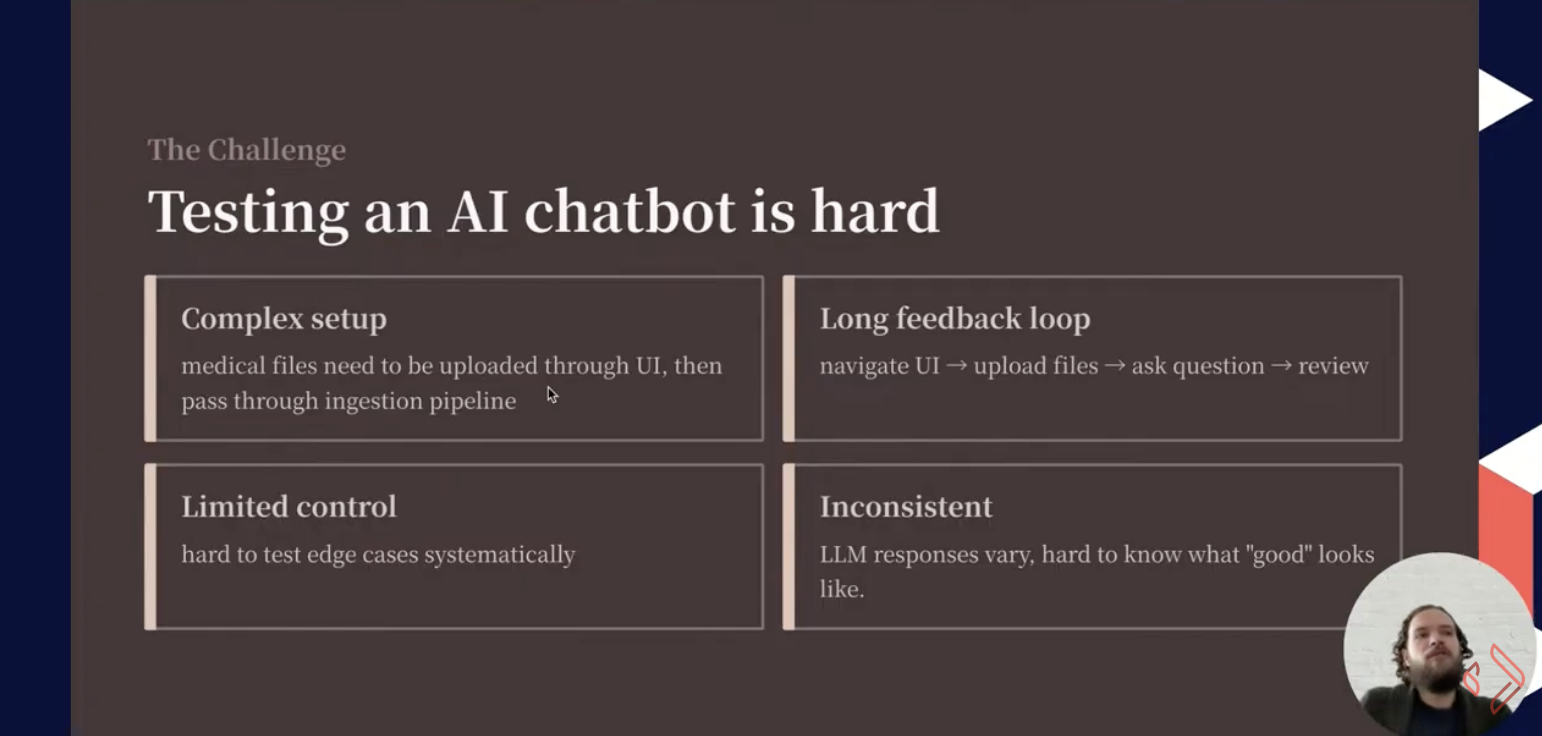 The Challenge

Testing an AI chatbot is hard

Complex setup

medical files need to be uploaded through UI, then pass through ingestion pipeline

Long feedback loop

navigate UI → upload files → ask question → review

Limited control

hard to test edge cases systematically

Inconsistent

LLM responses vary, hard to know what "good" looks like.